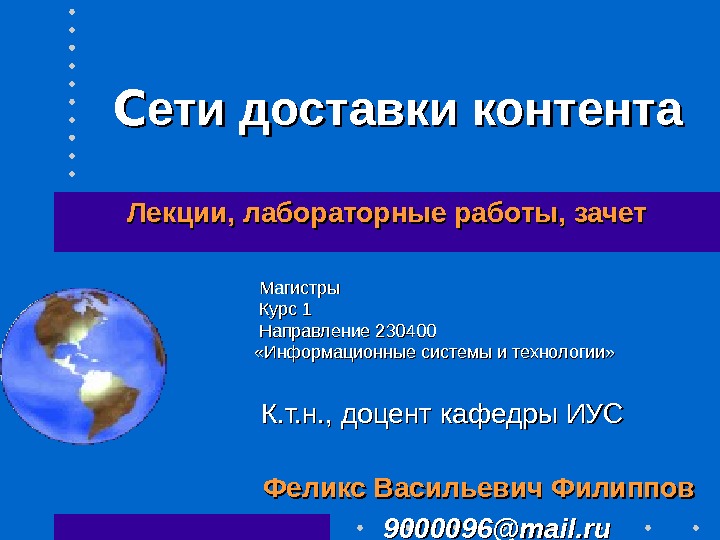 Сети доставки контента

Лекции, лабораторные работы, зачет

Магистры
Курс 1
Направление 230400
«Информационные системы и технологии»

К.т.н., доцент кафедры ИУС

Феликс Васильевич Филиппов

9000096@mail.ru